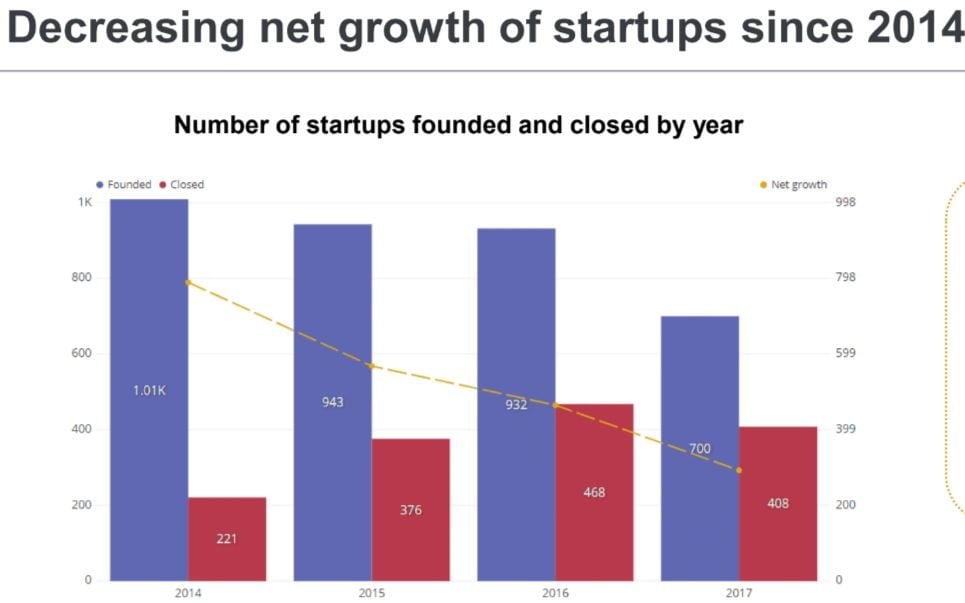 Decreasing net growth of startups since 2014

Number of startups founded and closed by year

Founded Closed

Net growth

1K
800
600
400
200
0

998
798
599
399
200
0

1.01K
221
943
376
932
468
700
408

2014
2015
2016
2017